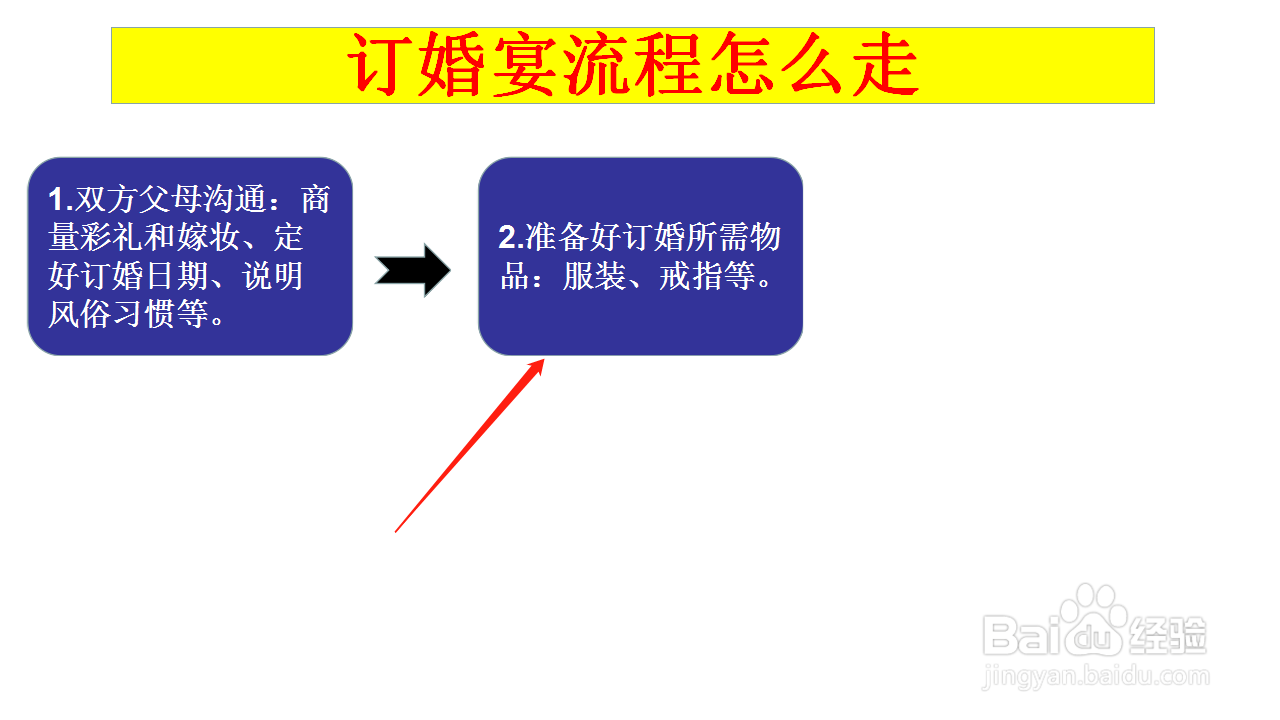 订婚宴流程怎么走

1.双方父母沟通：商量彩礼和嫁妆、定好订婚日期、说明风俗习惯等。

2.准备好订婚所需物品：服装、戒指等。

Baidu经验
jingyan.baidu.com